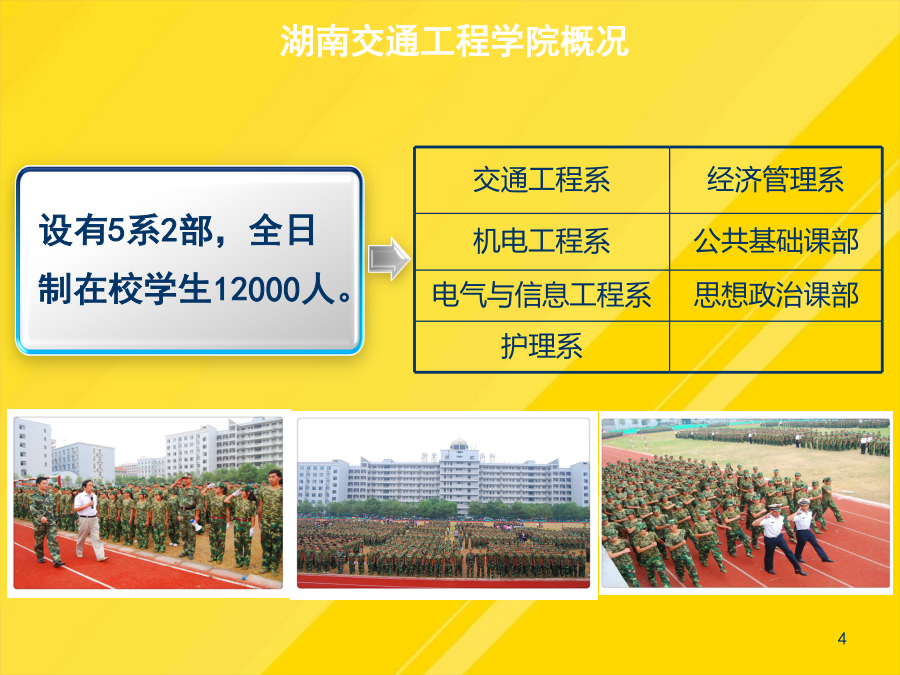 湖南交通工程学院概况

设有5系2部，全日制在校学生12000人。

| 交通工程系 | 经济管理系 |
|---|---|
| 机电工程系 | 公共基础课部 |
| 电气与信息工程系 | 思想政治课部 |
| 护理系 | |

4